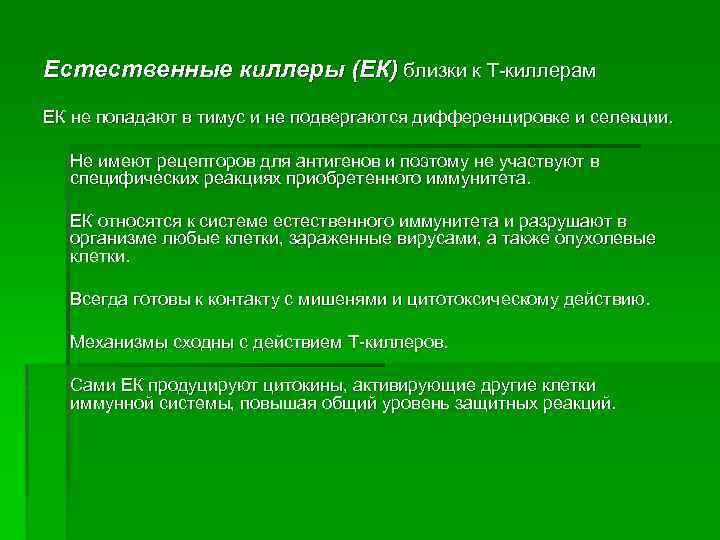 Естественные киллеры (ЕК) близки к Т-киллерам

ЕК не попадают в тимус и не подвергаются дифференцировке и селекции.

Не имеют рецепторов для антигенов и поэтому не участвуют в специфических реакциях приобретенного иммунитета.

ЕК относятся к системе естественного иммунитета и разрушают в организме любые клетки, зараженные вирусами, а также опухолевые клетки.

Всегда готовы к контакту с мишенями и цитотоксическому действию.

Механизмы сходны с действием Т-киллеров.

Сами ЕК продуцируют цитокины, активирующие другие клетки иммунной системы, повышая общий уровень защитных реакций.